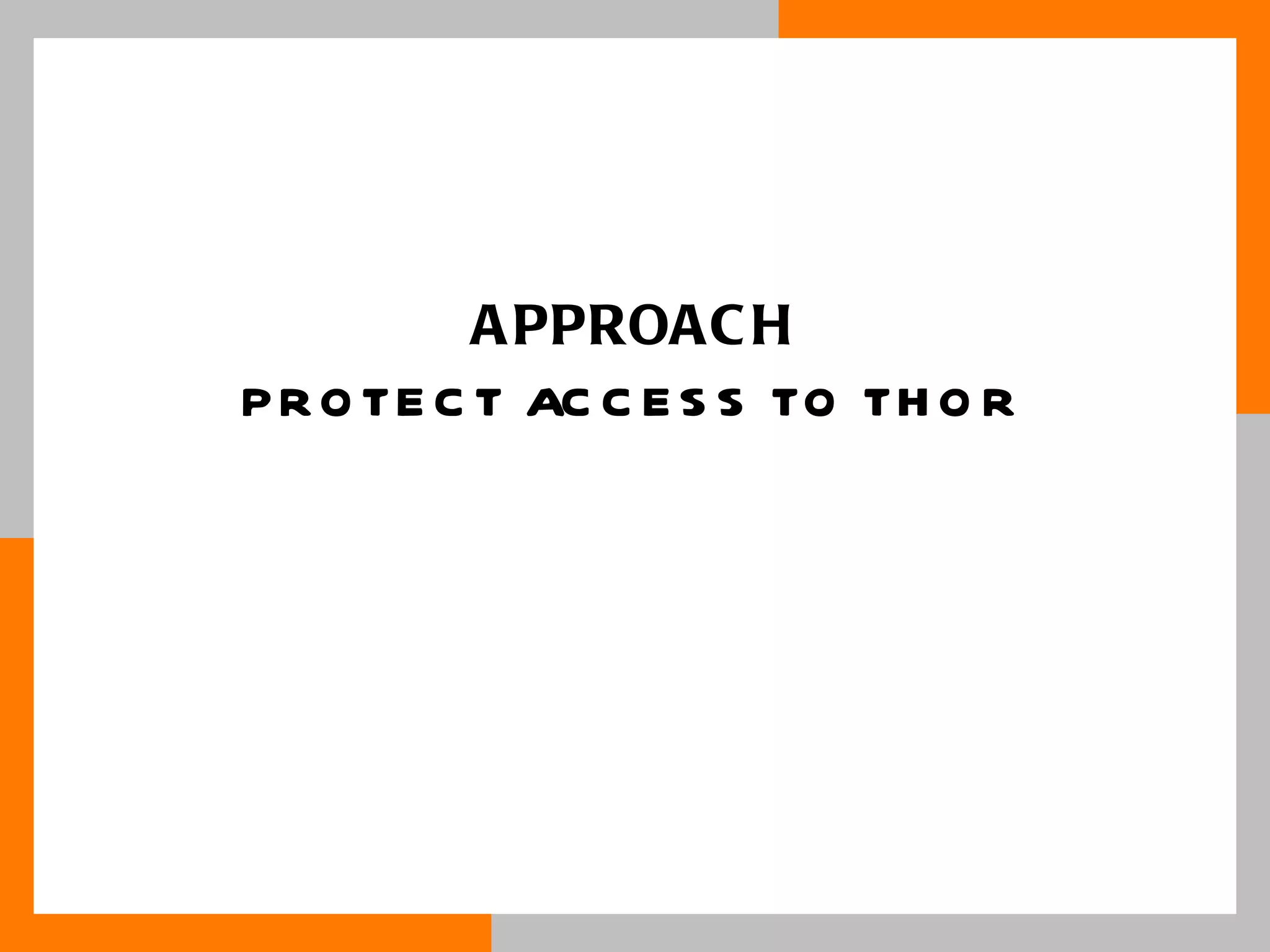 APPROACH

PROTECT ACCESS TO THOR